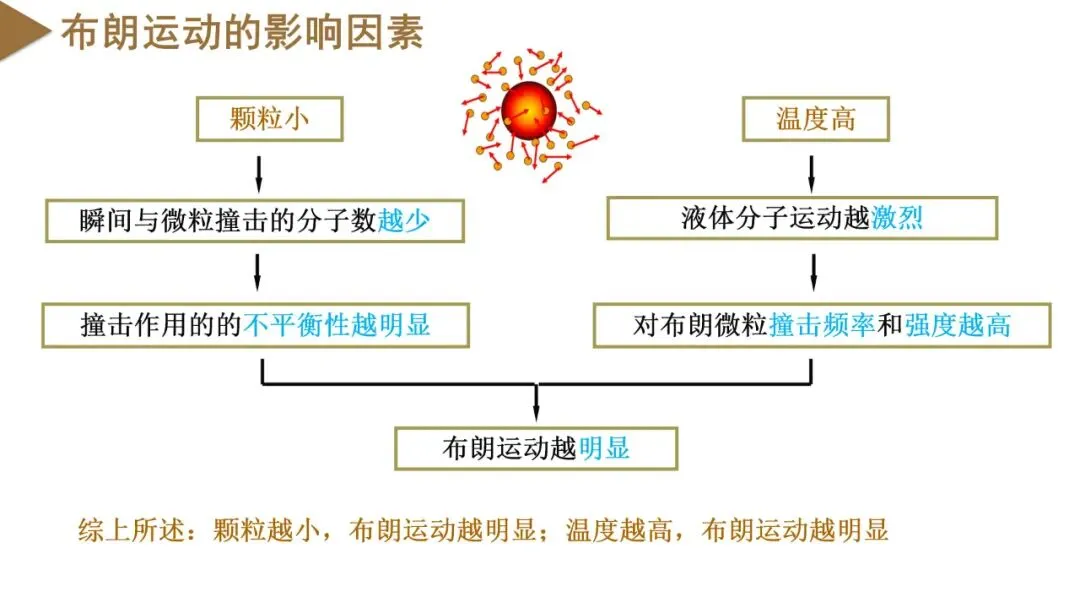 布朗运动的影响因素

颗粒小

瞬间与微粒撞击的分子数越少

撞击作用的的不平衡性越明显

温度高

液体分子运动越激烈

对布朗微粒撞击频率和强度越高

布朗运动越明显

综上所述：颗粒越小，布朗运动越明显；温度越高，布朗运动越明显